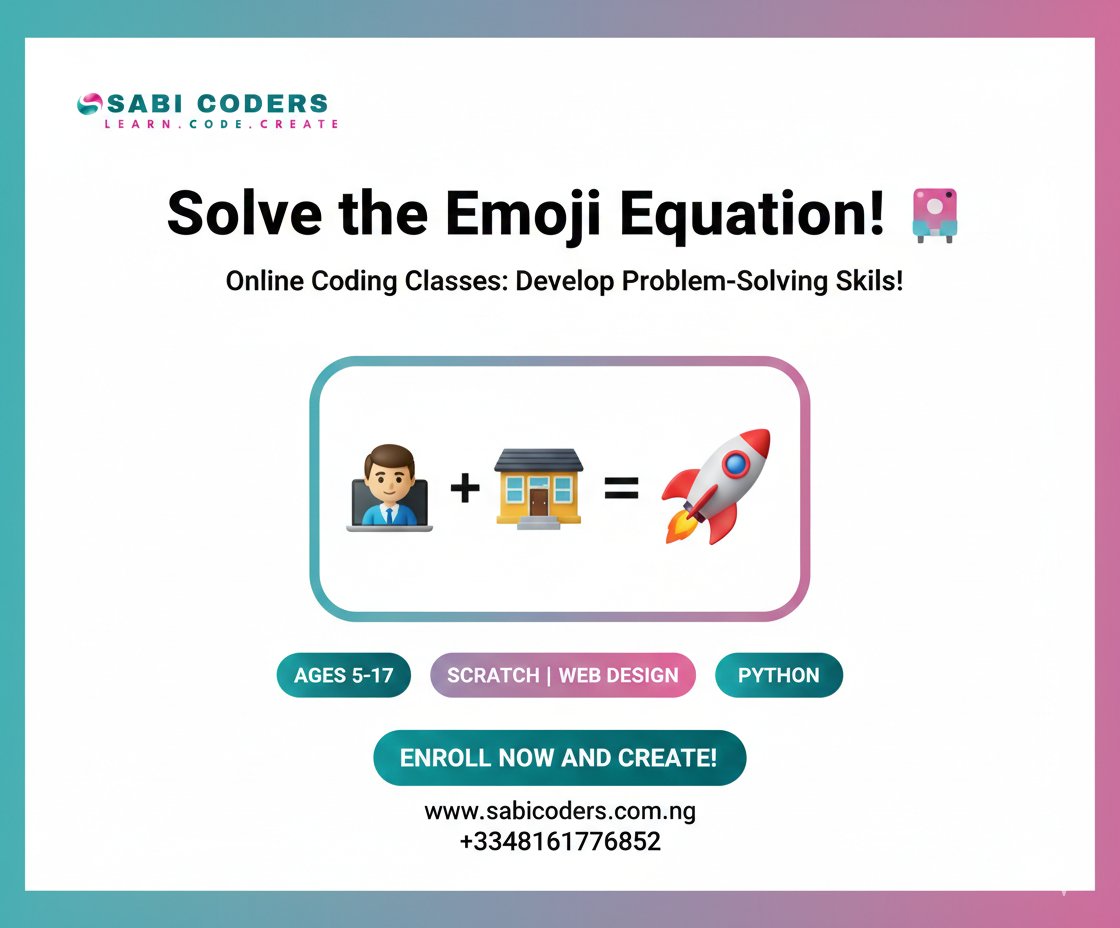 SABI CODERS
LEARN.CODE.CREATE

Solve the Emoji Equation!

Online Coding Classes: Develop Problem-Solving Skils!

+ =

AGES 5-17
SCRATCH | WEB DESIGN
PYTHON

ENROLL NOW AND CREATE!

www.sabicoders.com.ng
+3348161776852